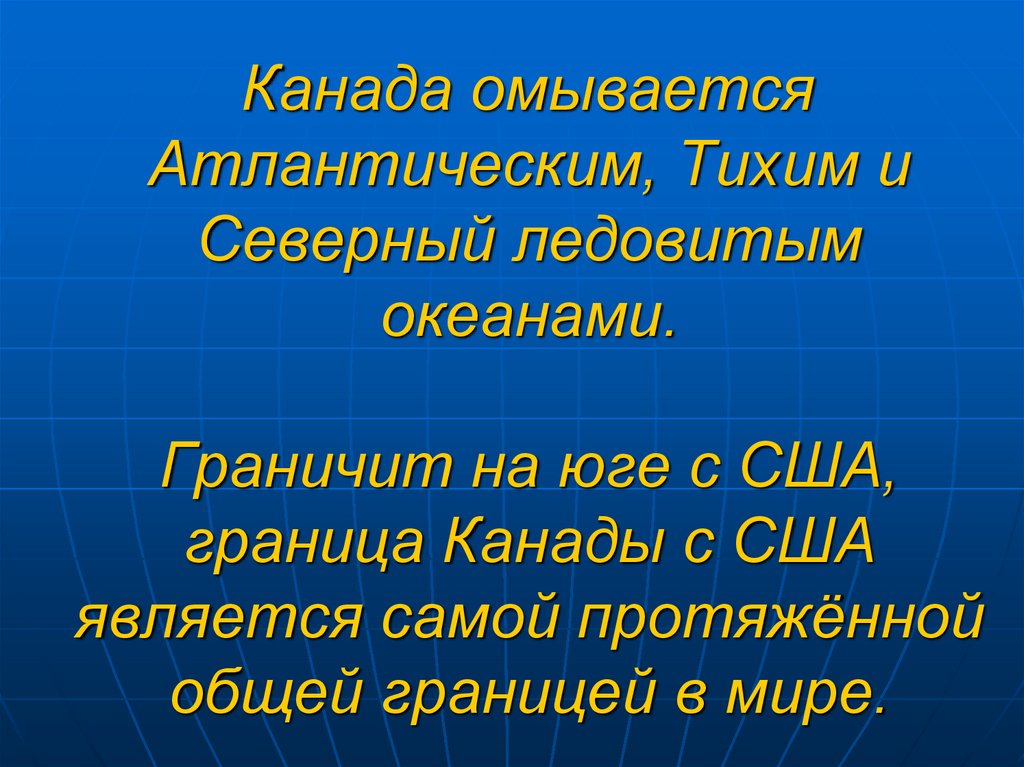 Канада омывается Атлантическим, Тихим и Северный ледовитым океанами.

Граничит на юге с США, граница Канады с США является самой протяжённой общей границей в мире.